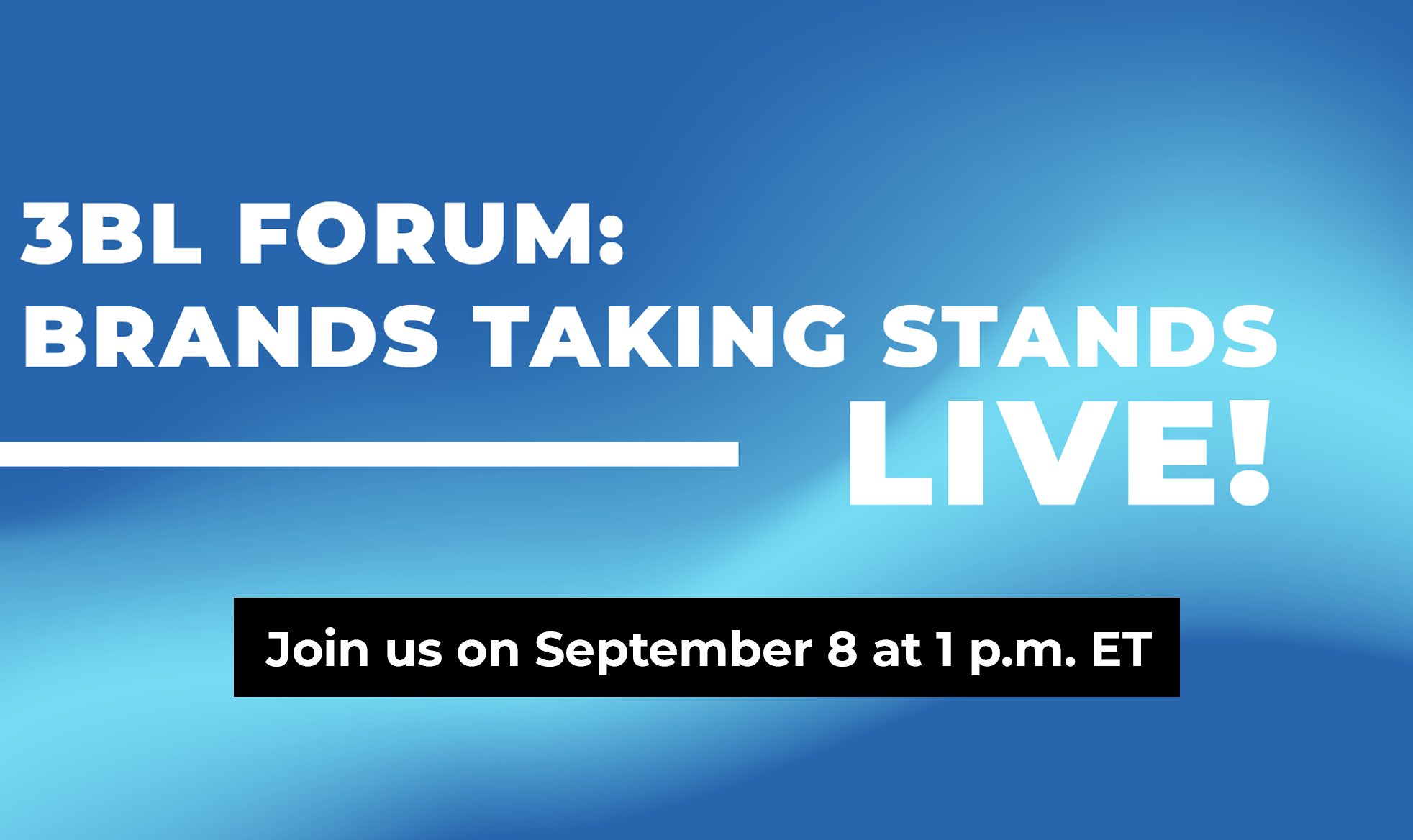 3BL FORUM:
BRANDS TAKING STANDS
LIVE!

Join us on September 8 at 1 p.m. ET